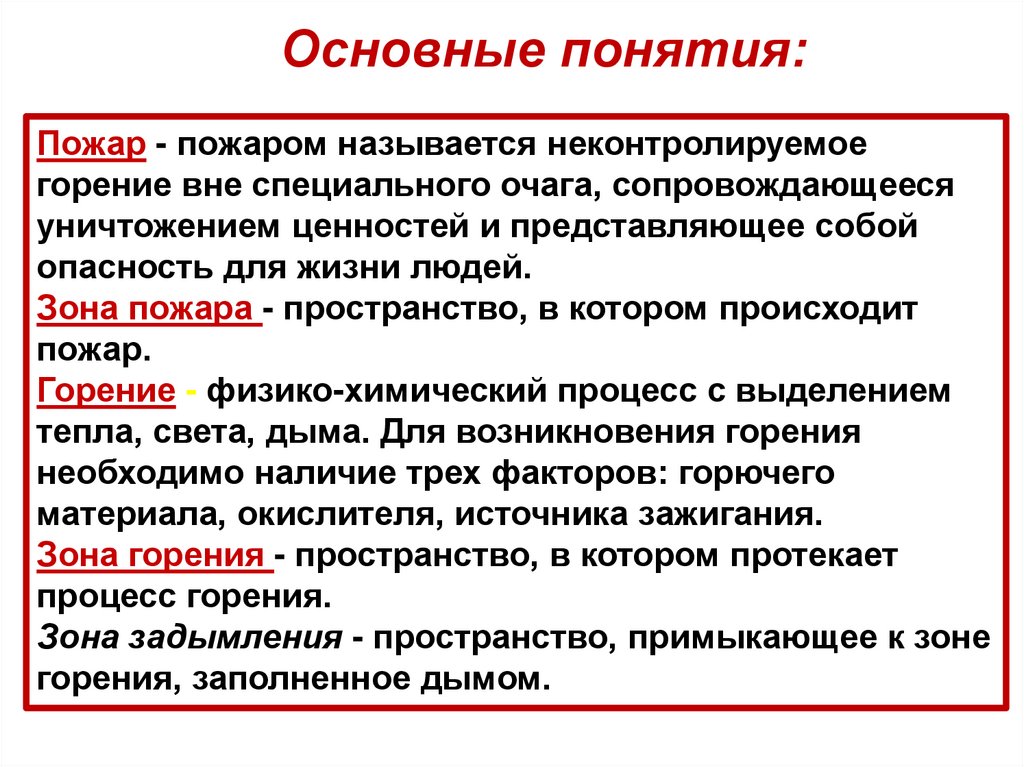 Основные понятия:

Пожар - пожаром называется неконтролируемое горение вне специального очага, сопровождающееся уничтожением ценностей и представляющее собой опасность для жизни людей.
Зона пожара - пространство, в котором происходит пожар.
Горение - физико-химический процесс с выделением тепла, света, дыма. Для возникновения горения необходимо наличие трех факторов: горючего материала, окислителя, источника зажигания.
Зона горения - пространство, в котором протекает процесс горения.
Зона задымления - пространство, примыкающее к зоне горения, заполненное дымом.